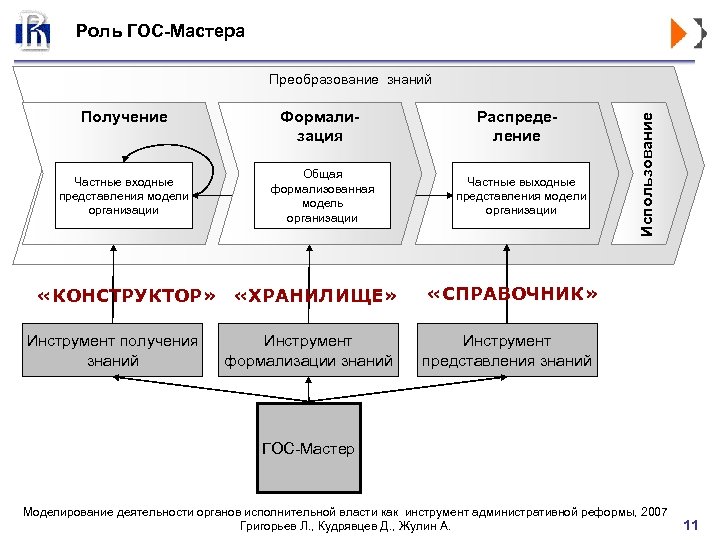 Роль ГОС-Мастера

Преобразование знаний

Получение

Формализация

Распределение

Использование

Частные входные представления модели организации

Общая формализованная модель организации

Частные выходные представления модели организации

«КОНСТРУКТОР»

«ХРАНИЛИЩЕ»

«СПРАВОЧНИК»

Инструмент получения знаний

Инструмент формализации знаний

Инструмент представления знаний

ГОС-Мастер

Моделирование деятельности органов исполнительной власти как инструмент административной реформы, 2007
Григорьев Л., Кудрявцев Д., Жулин А.

11